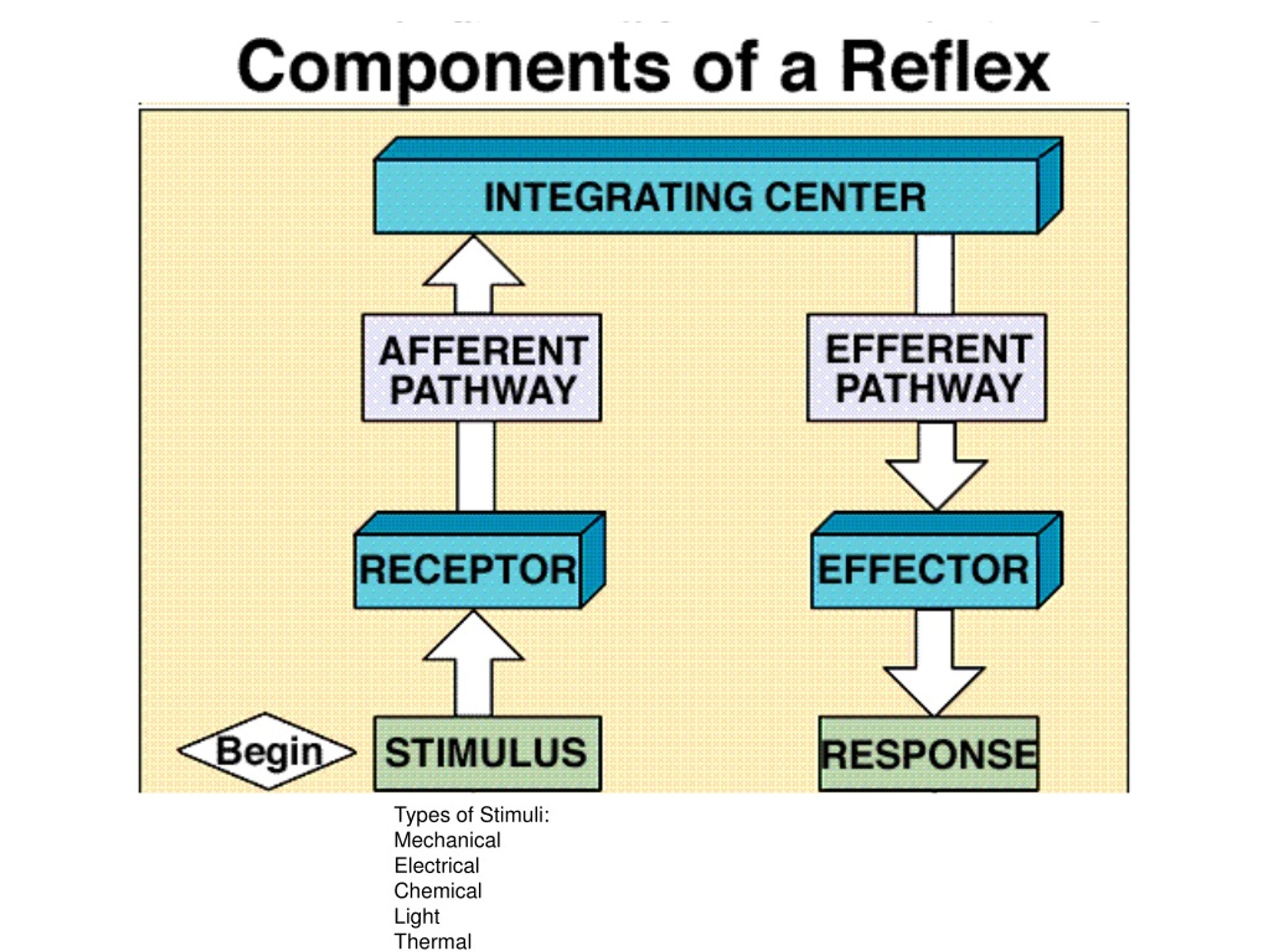 Components of a Reflex

INTEGRATING CENTER

AFFERENT PATHWAY

EFFERENT PATHWAY

RECEPTOR

EFFECTOR

Begin

STIMULUS

RESPONSE

Types of Stimuli:
Mechanical
Electrical
Chemical
Light
Thermal